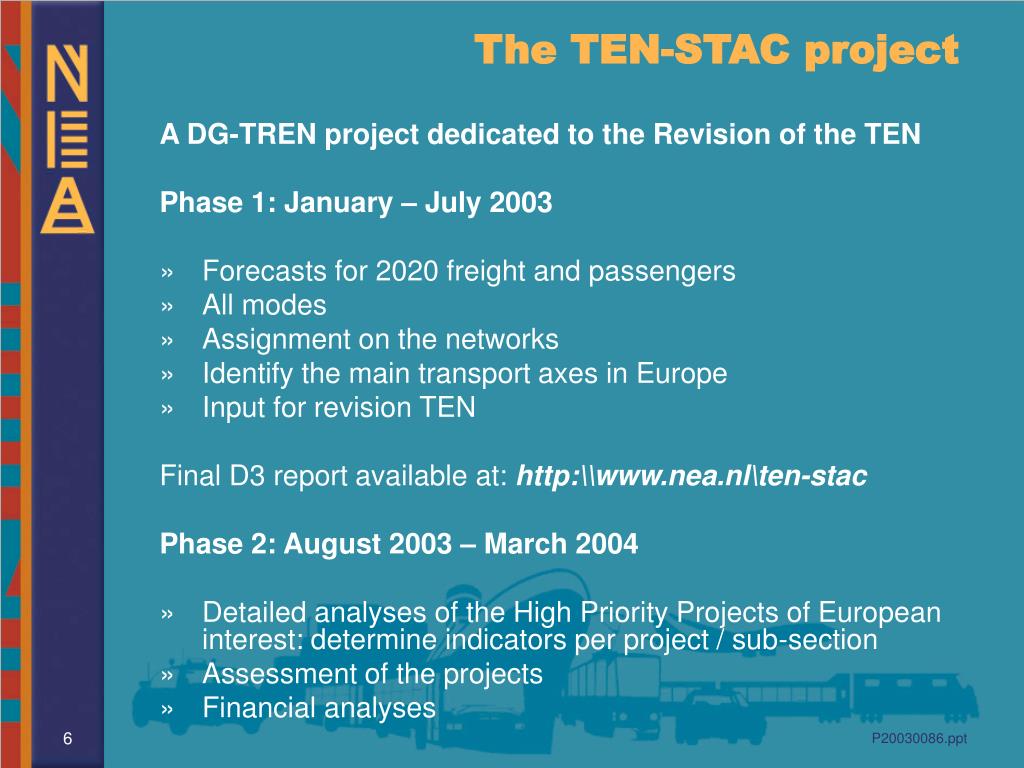 NEA

The TEN-STAC project

A DG-TREN project dedicated to the Revision of the TEN

Phase 1: January – July 2003

» Forecasts for 2020 freight and passengers
» All modes
» Assignment on the networks
» Identify the main transport axes in Europe
» Input for revision TEN

Final D3 report available at: http:\\www.nea.nl\ten-stac

Phase 2: August 2003 – March 2004

» Detailed analyses of the High Priority Projects of European interest: determine indicators per project / sub-section
» Assessment of the projects
» Financial analyses

6

P20030086.ppt